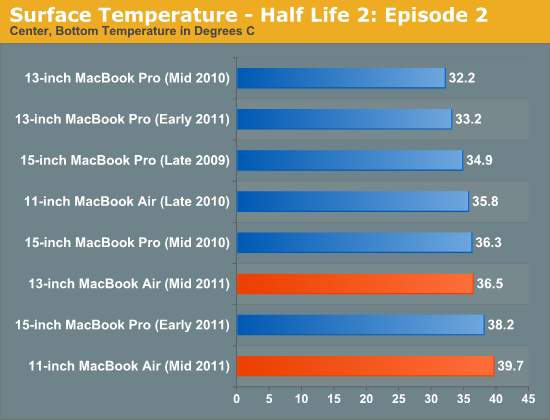 Surface Temperature - Half Life 2: Episode 2
Center, Bottom Temperature in Degrees C

13-inch MacBook Pro (Mid 2010) 32.2
13-inch MacBook Pro (Early 2011) 33.2
15-inch MacBook Pro (Late 2009) 34.9
11-inch MacBook Air (Late 2010) 35.8
15-inch MacBook Pro (Mid 2010) 36.3
13-inch MacBook Air (Mid 2011) 36.5
15-inch MacBook Pro (Early 2011) 38.2
11-inch MacBook Air (Mid 2011) 39.7

0 5 10 15 20 25 30 35 40 45